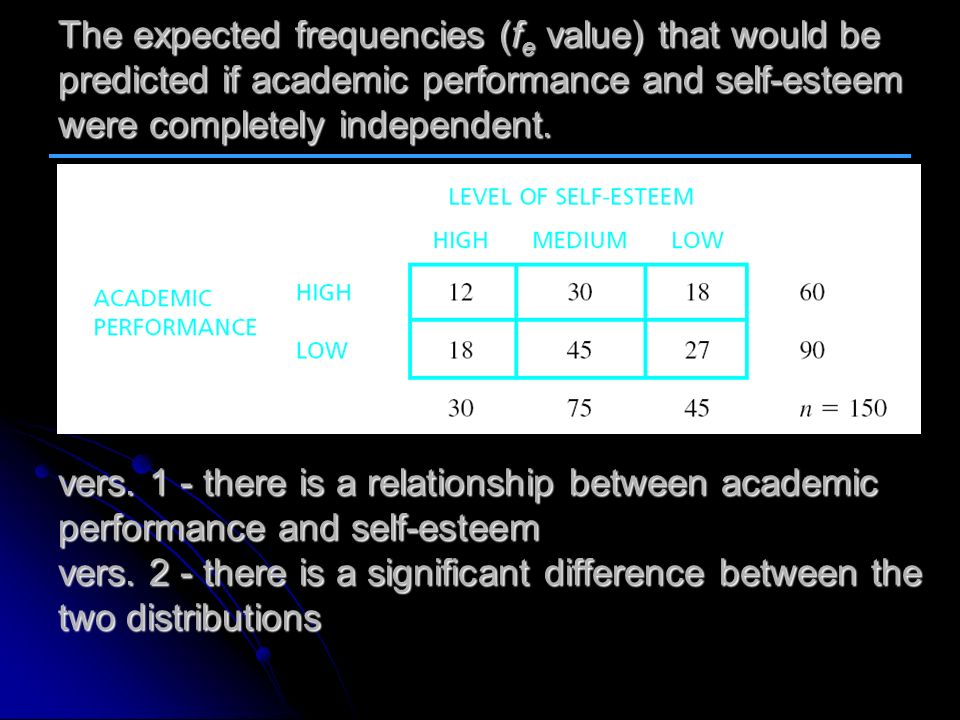 The expected frequencies ($f_e$ value) that would be predicted if academic performance and self-esteem were completely independent.

LEVEL OF SELF-ESTEEM

| | | HIGH | MEDIUM | LOW | |
|---|---|---|---|---|---|
| ACADEMIC PERFORMANCE | HIGH | 12 | 30 | 18 | 60 |
| | LOW | 18 | 45 | 27 | 90 |
| | | 30 | 75 | 45 | $n = 150$ |

vers. 1 - there is a relationship between academic performance and self-esteem
vers. 2 - there is a significant difference between the two distributions